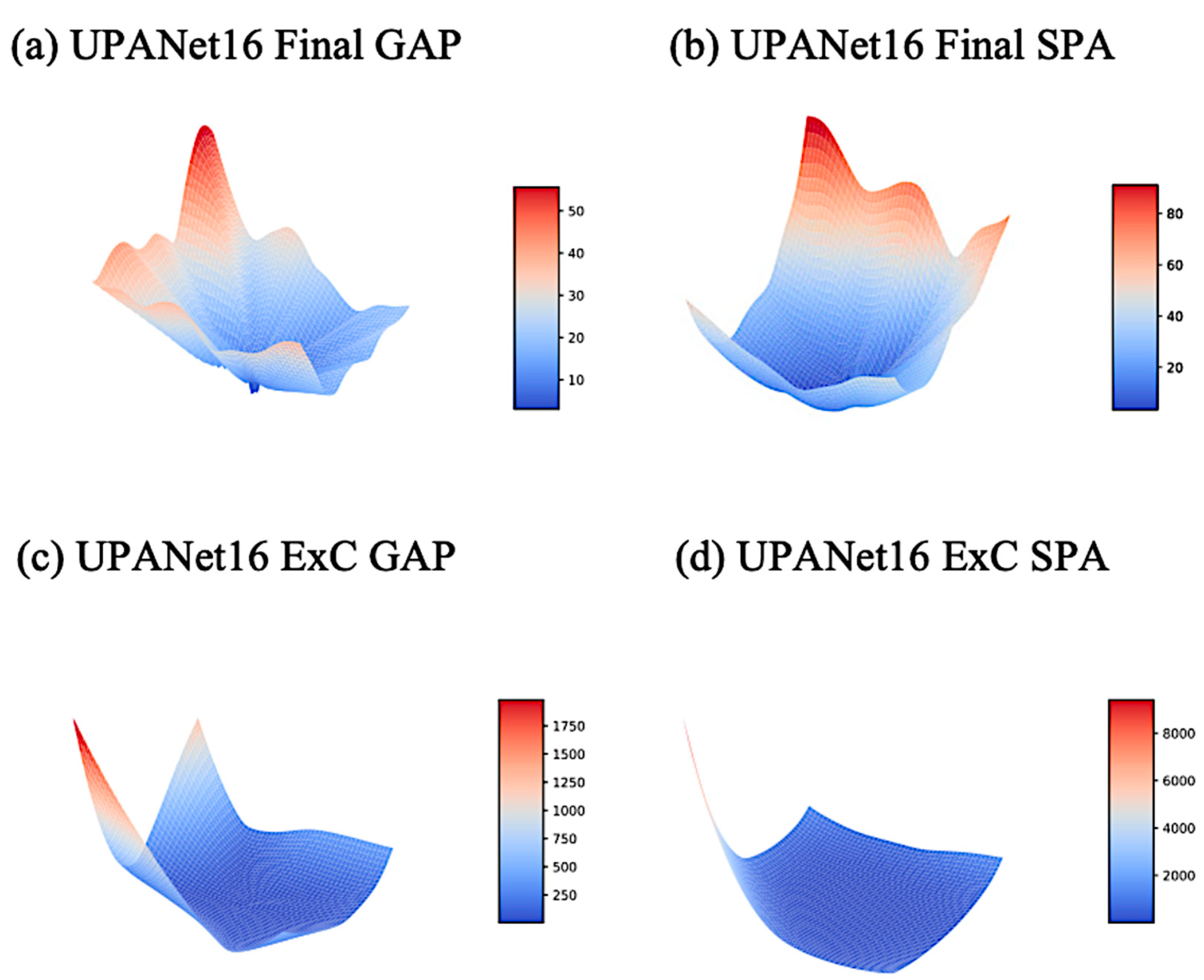 (a) UPANet16 Final GAP

50
40
30
20
10

(b) UPANet16 Final SPA

80
60
40
20

(c) UPANet16 ExC GAP

1750
1500
1250
1000
750
500
250

(d) UPANet16 ExC SPA

8000
6000
4000
2000